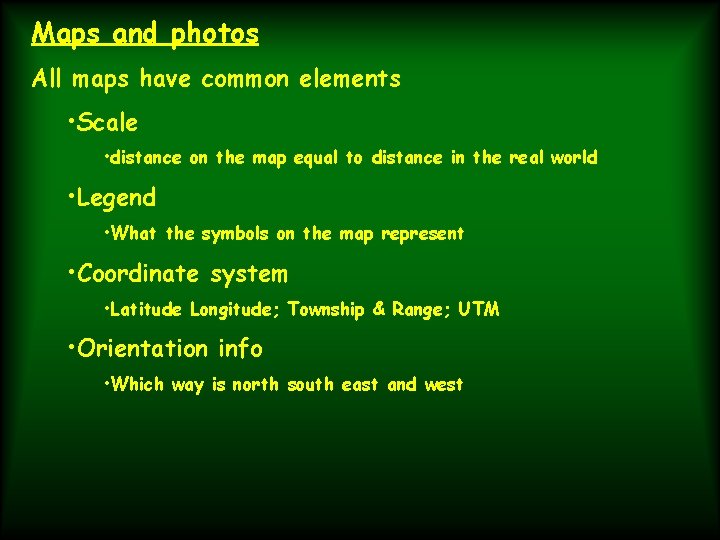 Maps and photos

All maps have common elements

•Scale

•distance on the map equal to distance in the real world

•Legend

•What the symbols on the map represent

•Coordinate system

•Latitude Longitude; Township & Range; UTM

•Orientation info

•Which way is north south east and west